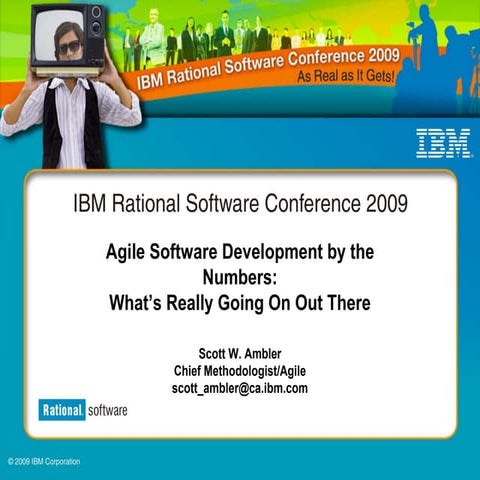 IBM Rational Software Conference 2009
As Real as It Gets!

IBM

IBM Rational Software Conference 2009

Agile Software Development by the Numbers:
What's Really Going On Out There

Scott W. Ambler
Chief Methodologist/Agile
scott_ambler@ca.ibm.com

Rational. software

© 2009 IBM Corporation